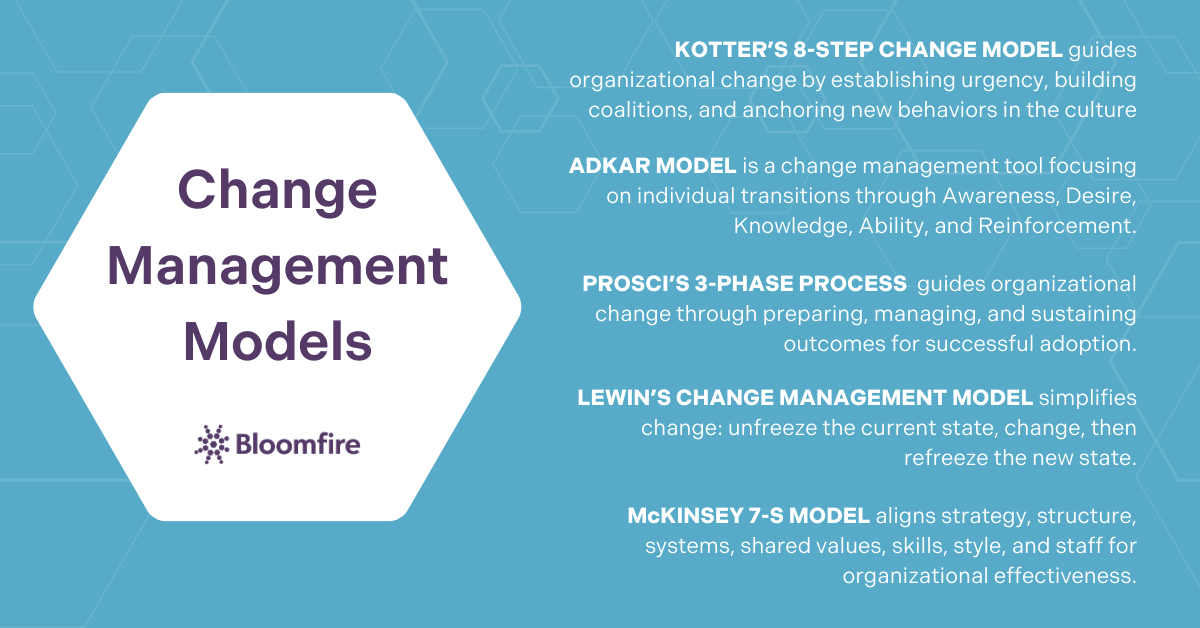 Change Management Models

Bloomfire

KOTTER'S 8-STEP CHANGE MODEL guides organizational change by establishing urgency, building coalitions, and anchoring new behaviors in the culture

ADKAR MODEL is a change management tool focusing on individual transitions through Awareness, Desire, Knowledge, Ability, and Reinforcement.

PROSCI'S 3-PHASE PROCESS guides organizational change through preparing, managing, and sustaining outcomes for successful adoption.

LEWIN'S CHANGE MANAGEMENT MODEL simplifies change: unfreeze the current state, change, then refreeze the new state.

McKINSEY 7-S MODEL aligns strategy, structure, systems, shared values, skills, style, and staff for organizational effectiveness.